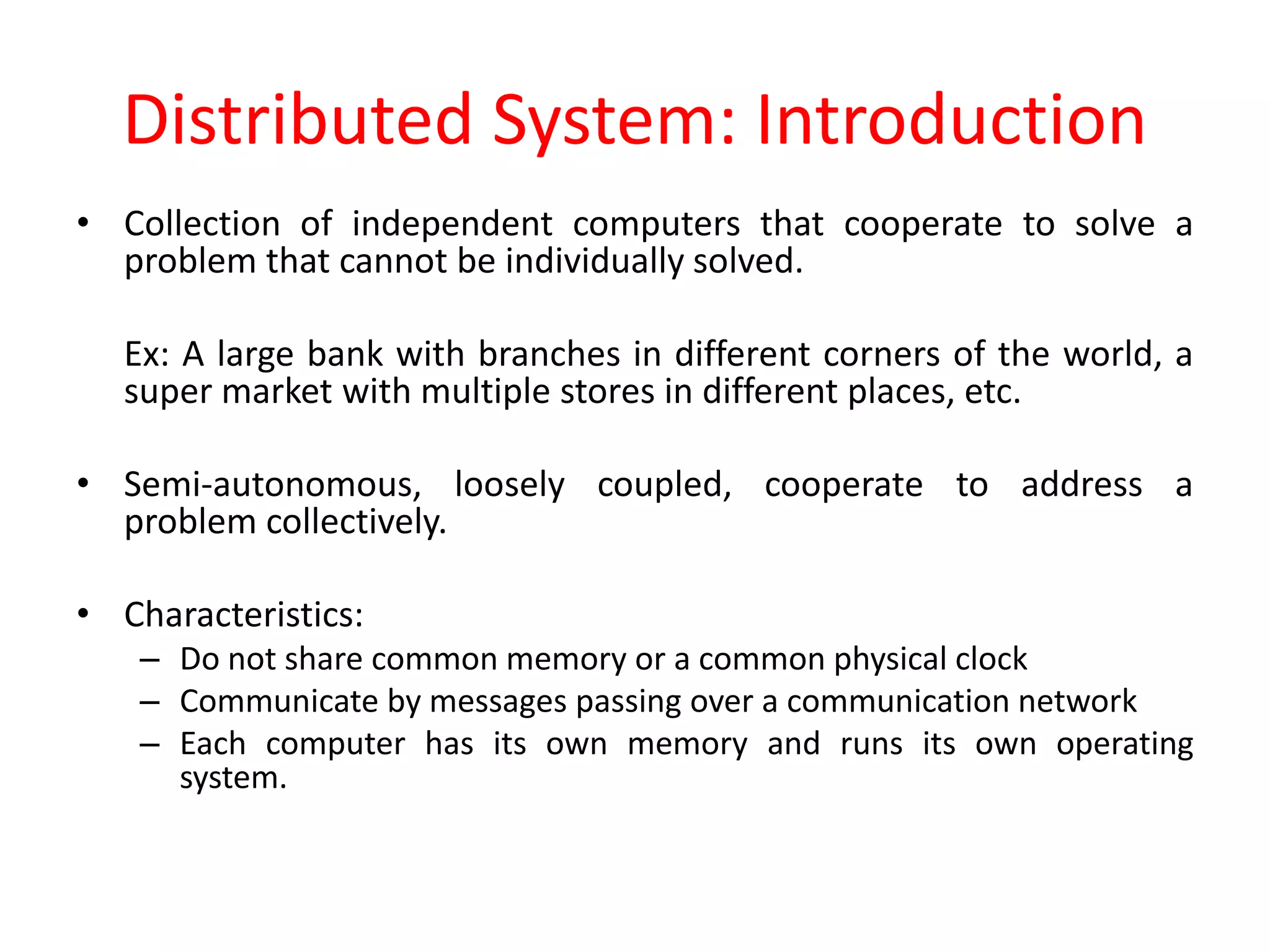 Distributed System: Introduction

• Collection of independent computers that cooperate to solve a problem that cannot be individually solved.

Ex: A large bank with branches in different corners of the world, a super market with multiple stores in different places, etc.

• Semi-autonomous, loosely coupled, cooperate to address a problem collectively.

• Characteristics:
– Do not share common memory or a common physical clock
– Communicate by messages passing over a communication network
– Each computer has its own memory and runs its own operating system.